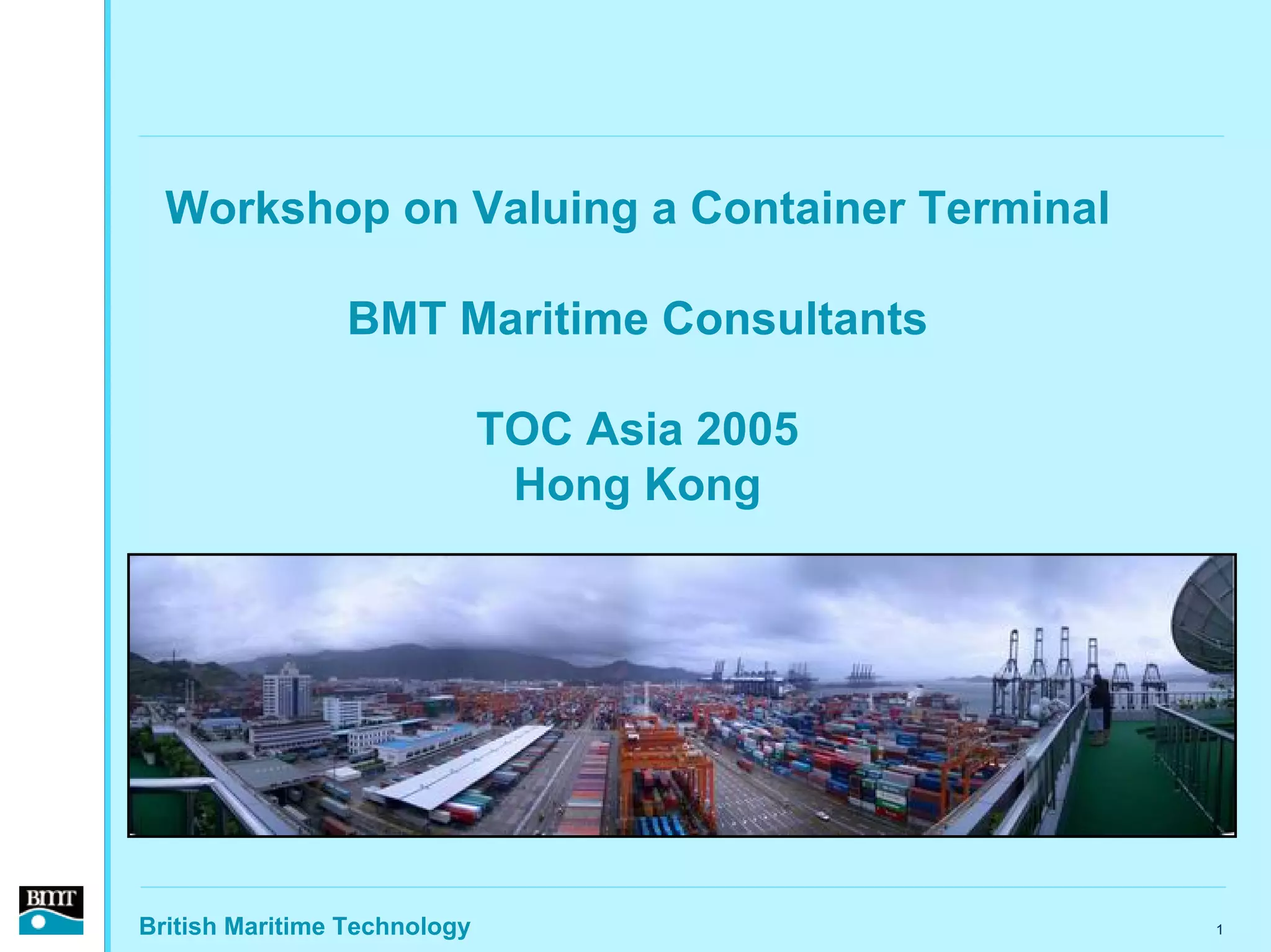 Workshop on Valuing a Container Terminal

BMT Maritime Consultants

TOC Asia 2005
Hong Kong

BMT

British Maritime Technology

1